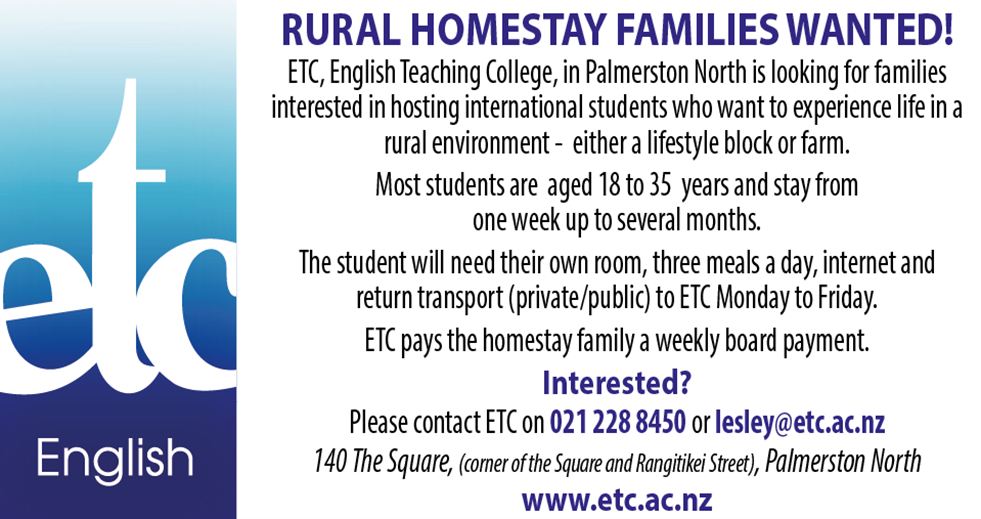 etc
English

RURAL HOMESTAY FAMILIES WANTED!

ETC, English Teaching College, in Palmerston North is looking for families interested in hosting international students who want to experience life in a rural environment - either a lifestyle block or farm.

Most students are aged 18 to 35 years and stay from one week up to several months.

The student will need their own room, three meals a day, internet and return transport (private/public) to ETC Monday to Friday.

ETC pays the homestay family a weekly board payment.

Interested?

Please contact ETC on 021 228 8450 or lesley@etc.ac.nz

140 The Square, (corner of the Square and Rangitikei Street), Palmerston North

www.etc.ac.nz